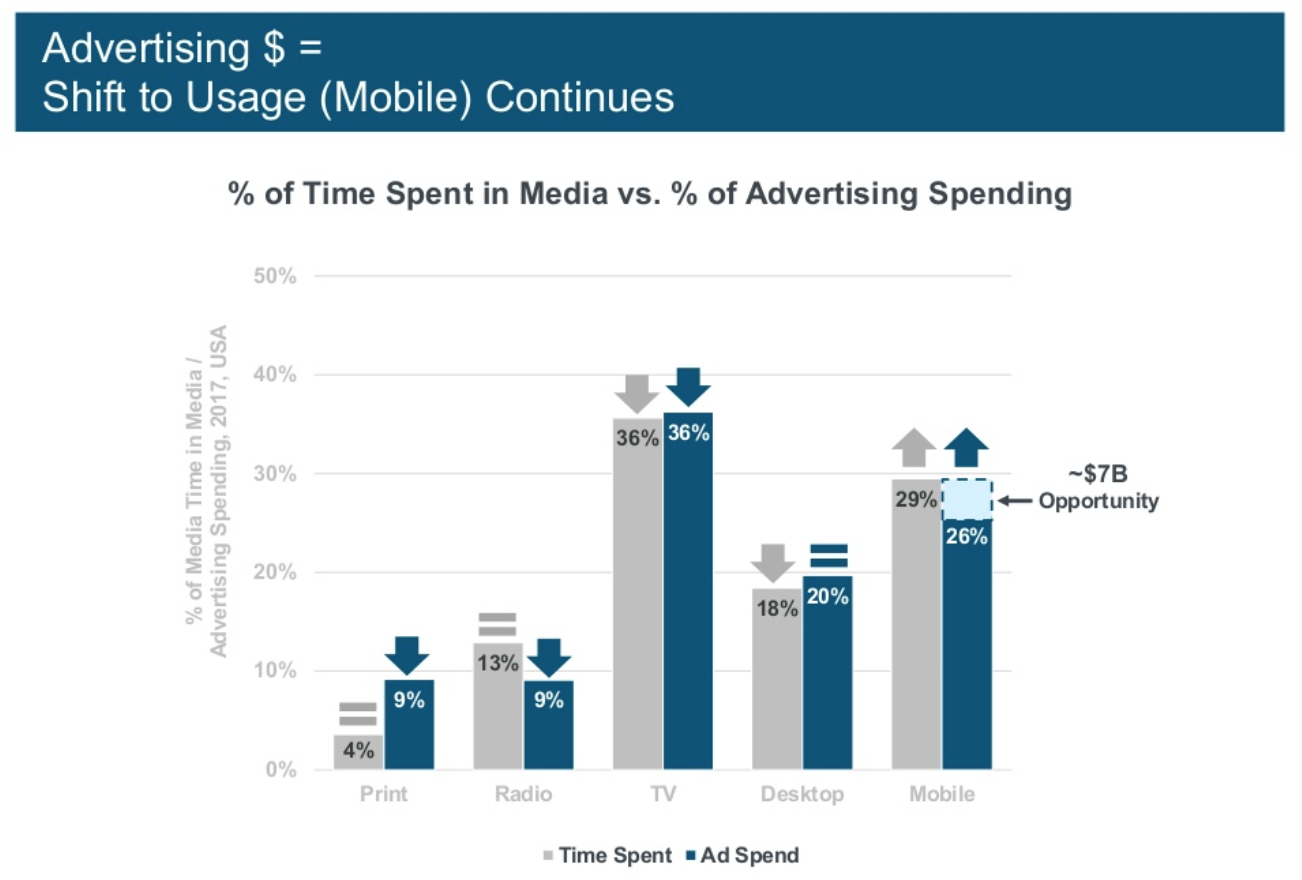 Advertising \$ =
Shift to Usage (Mobile) Continues

% of Time Spent in Media vs. % of Advertising Spending

% of Media Time in Media / Advertising Spending, 2017, USA

50%
40%
30%
20%
10%
0%

4%
9%
13%
9%
36%
36%
18%
20%
29%
26%

~\$7B
Opportunity

Print
Radio
TV
Desktop
Mobile

Time Spent
Ad Spend